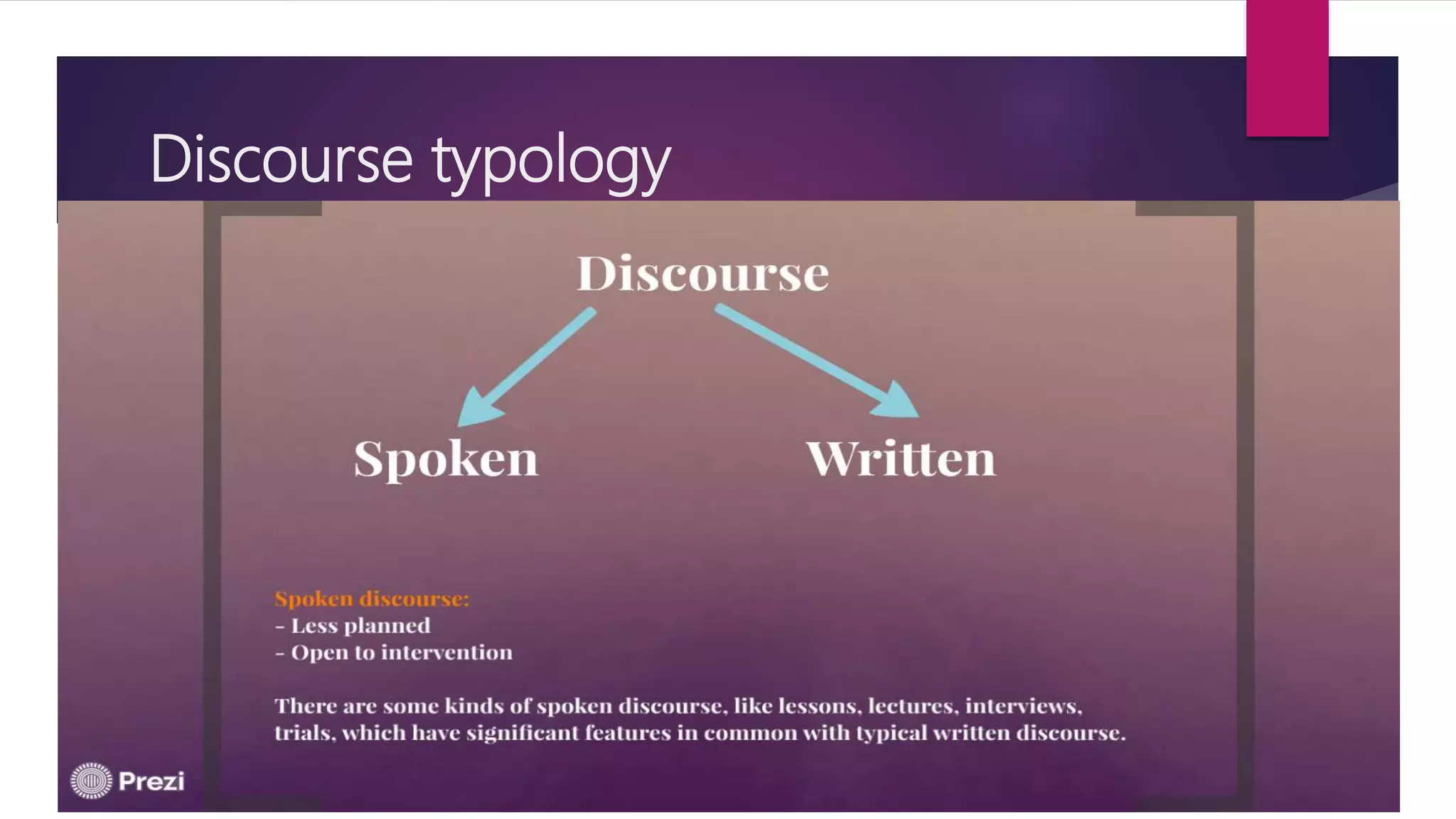 Discourse typology

Discourse

Spoken

Written

Spoken discourse:
- Less planned
- Open to intervention

There are some kinds of spoken discourse, like lessons, lectures, interviews, trials, which have significant features in common with typical written discourse.

Prezi